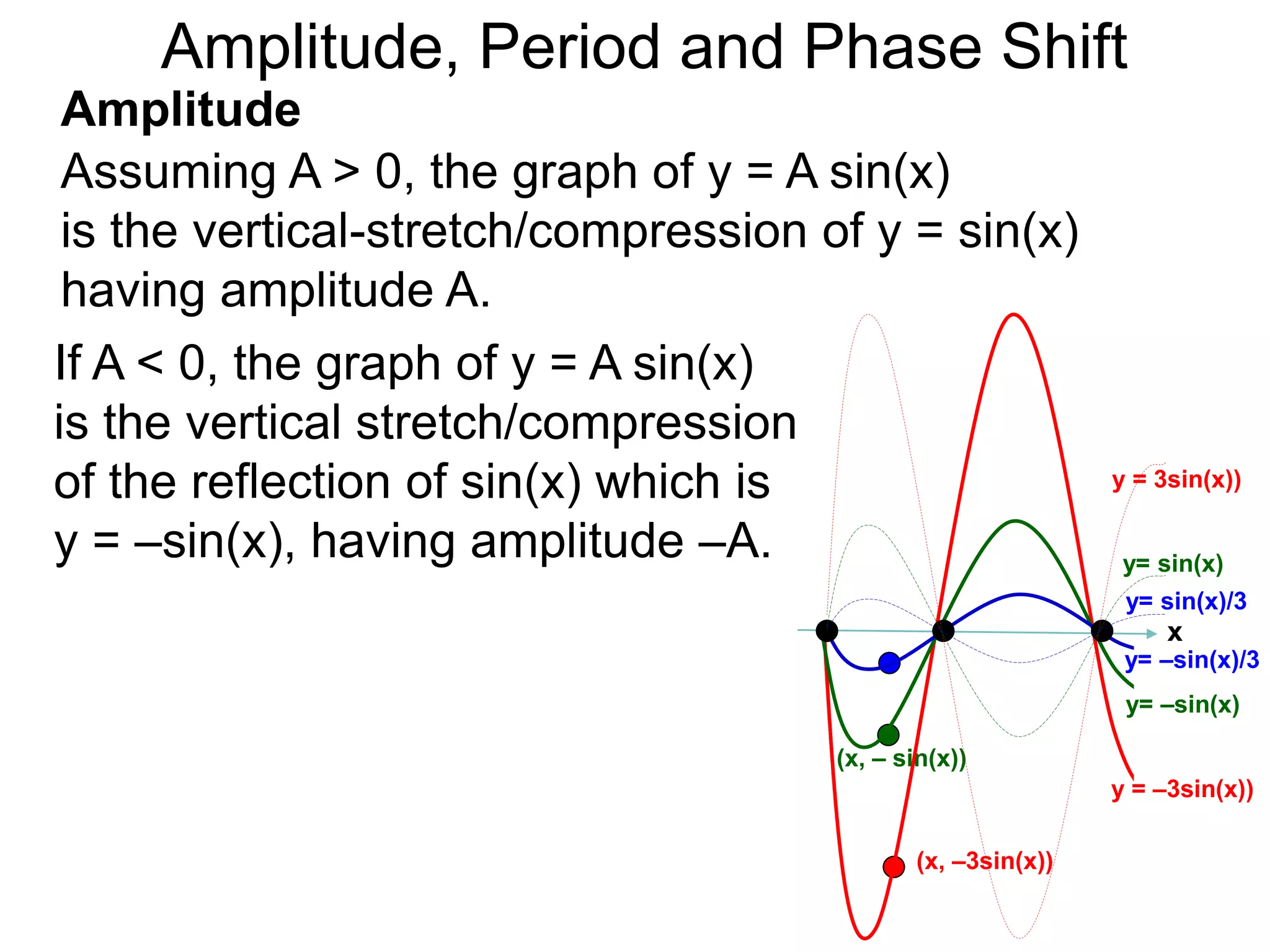 Amplitude, Period and Phase Shift

**Amplitude**

Assuming A > 0, the graph of y = A sin(x) is the vertical-stretch/compression of y = sin(x) having amplitude A.

If A < 0, the graph of y = A sin(x) is the vertical stretch/compression of the reflection of sin(x) which is y = –sin(x), having amplitude –A.

y = 3sin(x))
y= sin(x)
y= sin(x)/3
x
y= –sin(x)/3
y= –sin(x)
(x, – sin(x))
y = –3sin(x))
(x, –3sin(x))